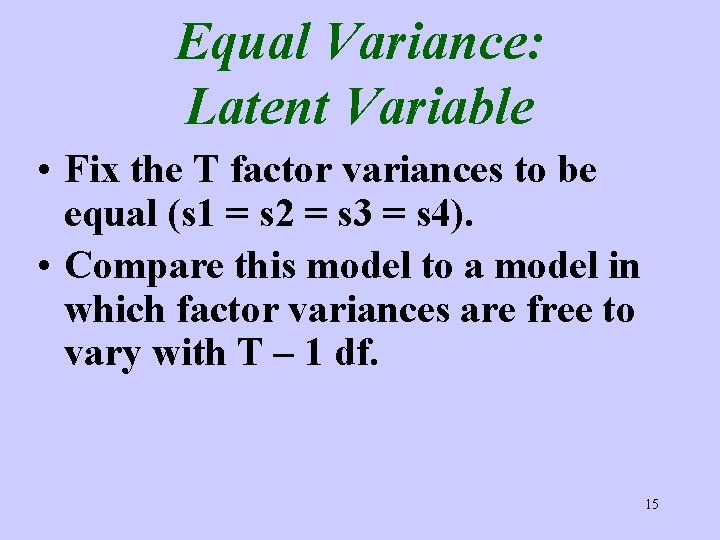 Equal Variance:
Latent Variable

• Fix the T factor variances to be equal (s1 = s2 = s3 = s4).

• Compare this model to a model in which factor variances are free to vary with T – 1 df.

15